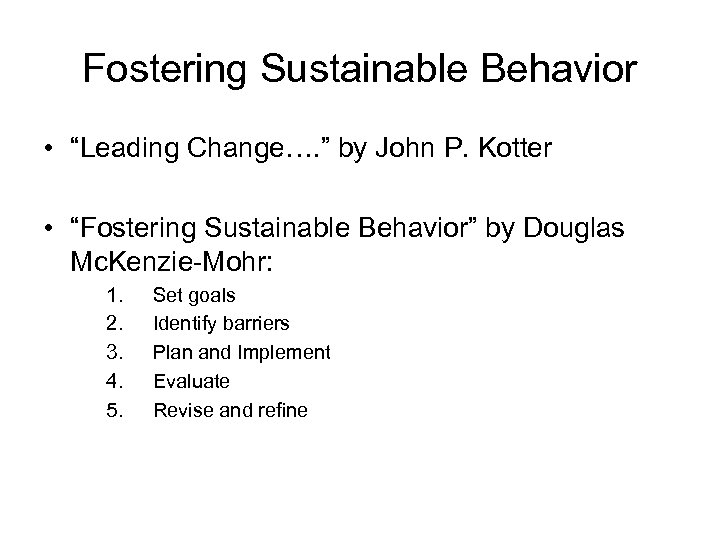 Fostering Sustainable Behavior

• “Leading Change….” by John P. Kotter

• “Fostering Sustainable Behavior” by Douglas McKenzie-Mohr:

1. Set goals
2. Identify barriers
3. Plan and Implement
4. Evaluate
5. Revise and refine